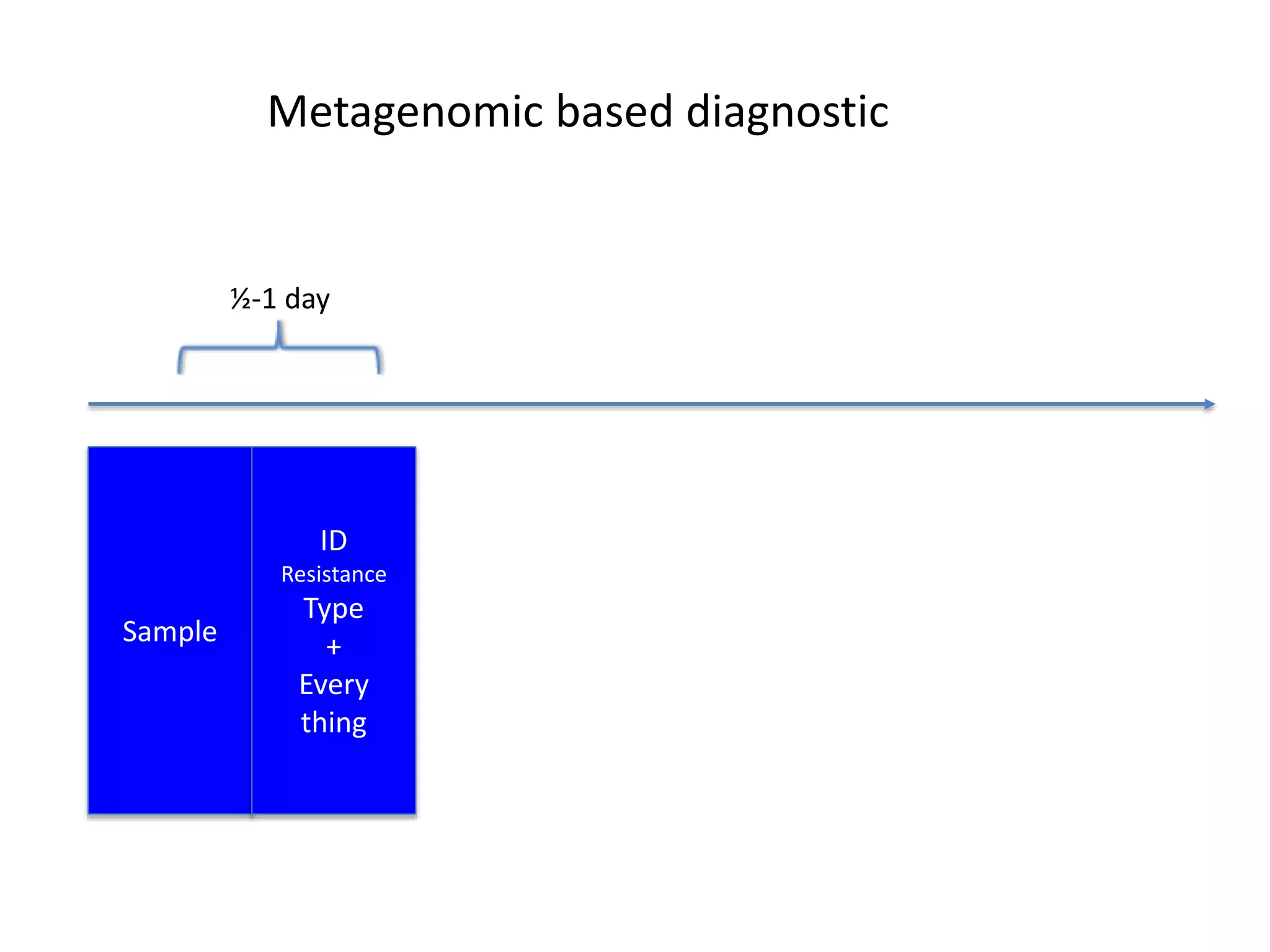 Metagenomic based diagnostic

½-1 day

Sample

ID
Resistance
Type
+
Every
thing